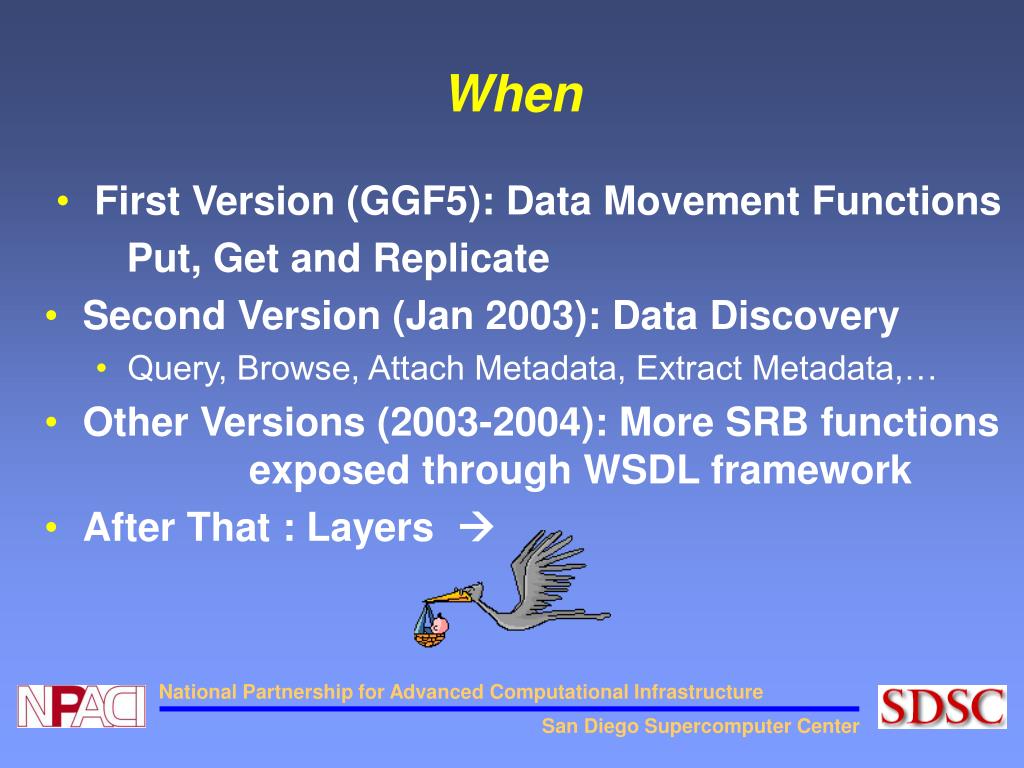 When

• First Version (GGF5): Data Movement Functions
Put, Get and Replicate
• Second Version (Jan 2003): Data Discovery
• Query, Browse, Attach Metadata, Extract Metadata,…
• Other Versions (2003-2004): More SRB functions exposed through WSDL framework
• After That : Layers →

NPACI
National Partnership for Advanced Computational Infrastructure
San Diego Supercomputer Center
SDSC